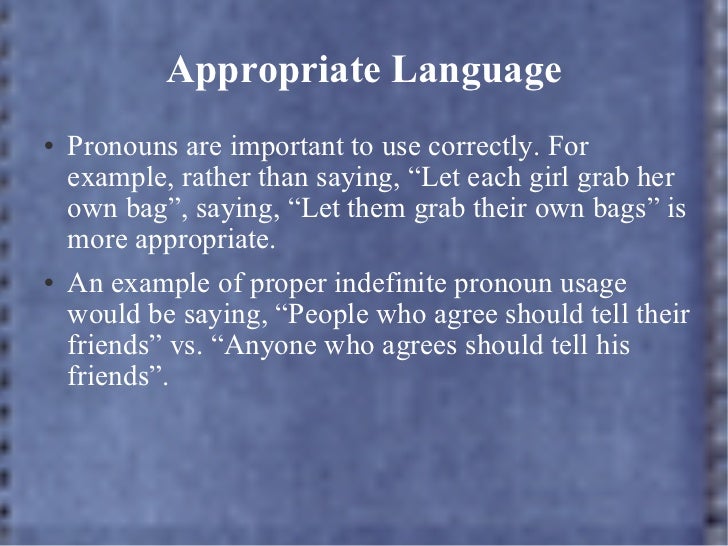 Appropriate Language

• Pronouns are important to use correctly. For example, rather than saying, “Let each girl grab her own bag”, saying, “Let them grab their own bags” is more appropriate.

• An example of proper indefinite pronoun usage would be saying, “People who agree should tell their friends” vs. “Anyone who agrees should tell his friends”.